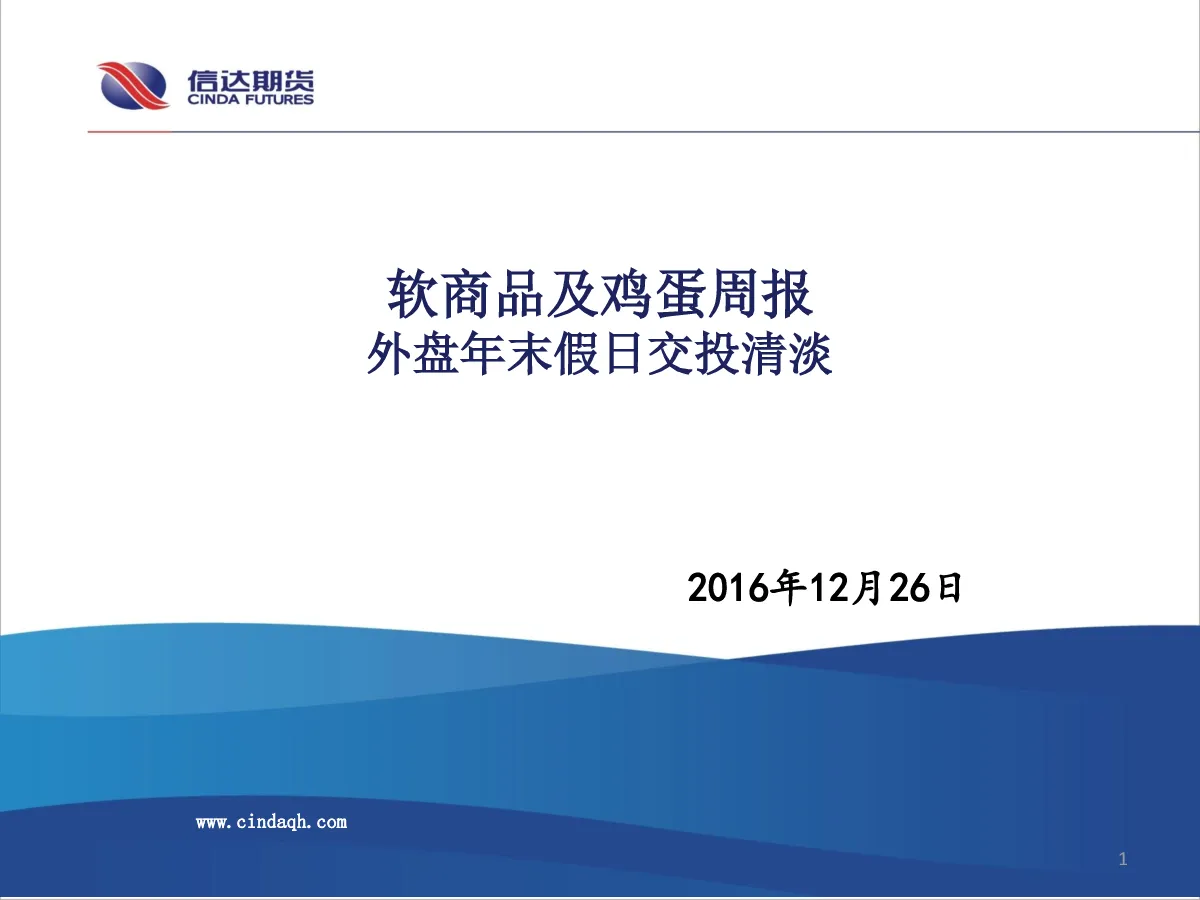 信达期货
CINDA FUTURES

软商品及鸡蛋周报
外盘年末假日交投清淡

2016年12月26日

www.cindaqh.com

1